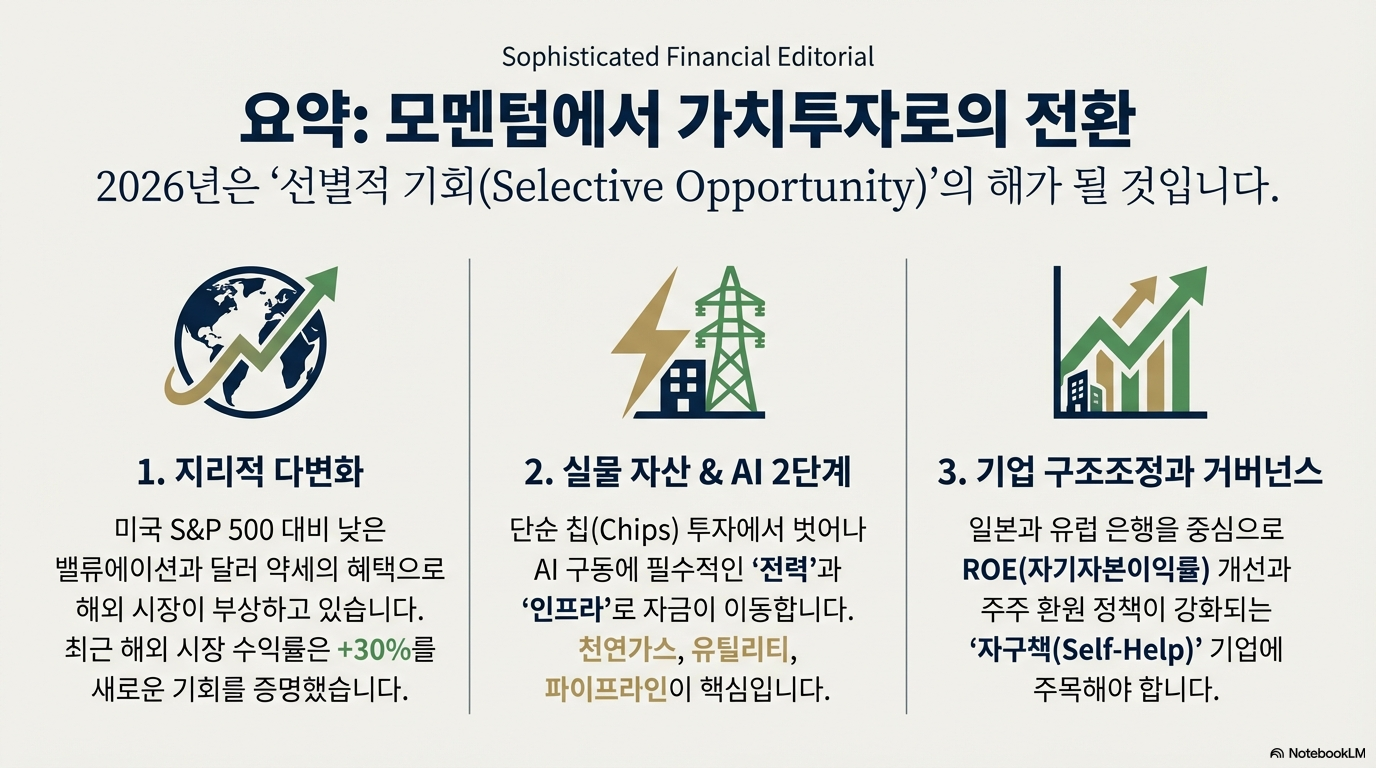 Sophisticated Financial Editorial

요약: 모멘텀에서 가치투자로의 전환

2026년은 ‘선별적 기회(Selective Opportunity)’의 해가 될 것입니다.

1. 지리적 다변화

미국 S&P 500 대비 낮은 밸류에이션과 달러 약세의 혜택으로 해외 시장이 부상하고 있습니다. 최근 해외 시장 수익률은 +30%를 새로운 기회를 증명했습니다.

2. 실물 자산 & AI 2단계

단순 칩(Chips) 투자에서 벗어나 AI 구동에 필수적인 ‘전력’과 ‘인프라’로 자금이 이동합니다. 천연가스, 유틸리티, 파이프라인이 핵심입니다.

3. 기업 구조조정과 거버넌스

일본과 유럽 은행을 중심으로 ROE(자기자본이익률) 개선과 주주 환원 정책이 강화되는 ‘자구책(Self-Help)’ 기업에 주목해야 합니다.

NotebookLM